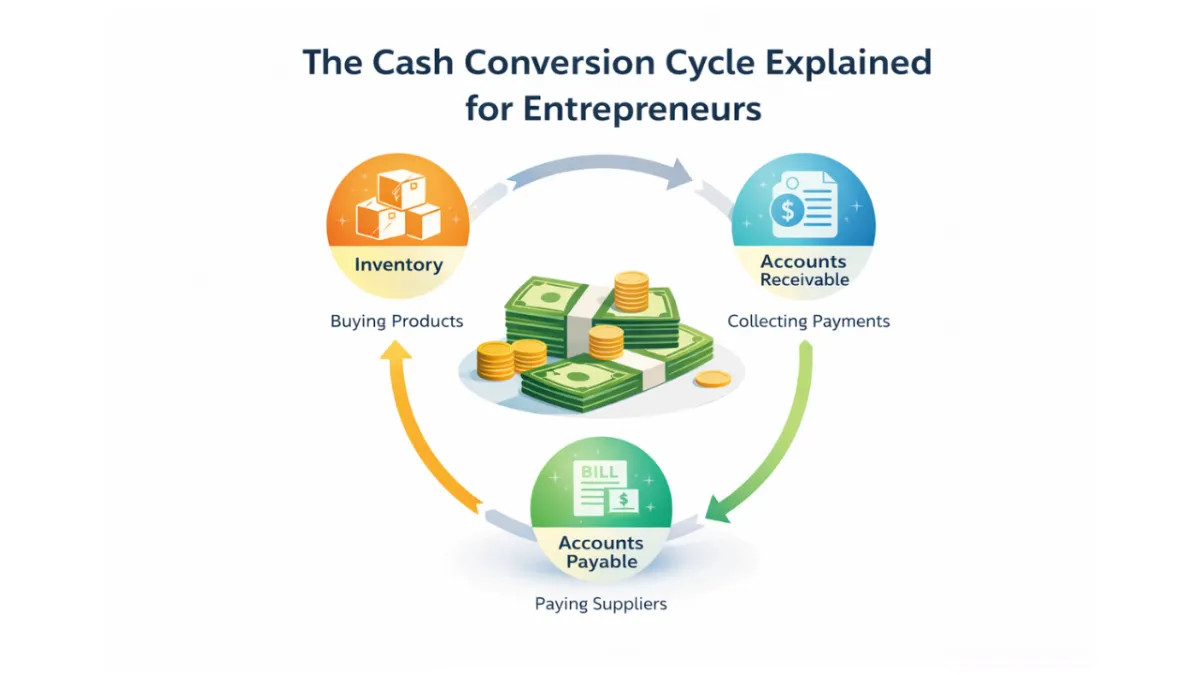 The Cash Conversion Cycle Explained for Entrepreneurs

Inventory

Buying Products

$

Accounts Receivable

Collecting Payments

BILL

$

Accounts Payable

Paying Suppliers